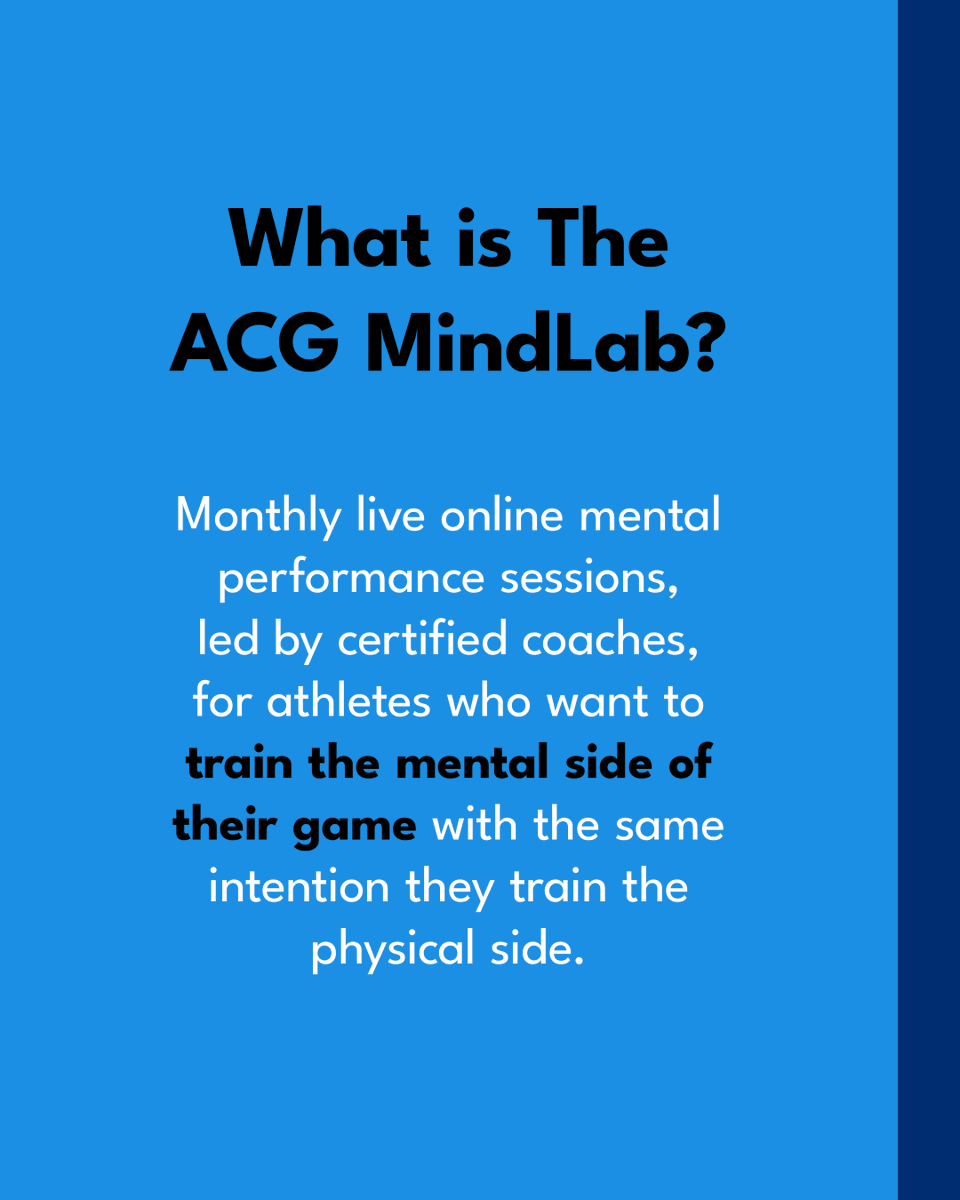 What is The ACG MindLab?

Monthly live online mental performance sessions, led by certified coaches, for athletes who want to train the mental side of their game with the same intention they train the physical side.